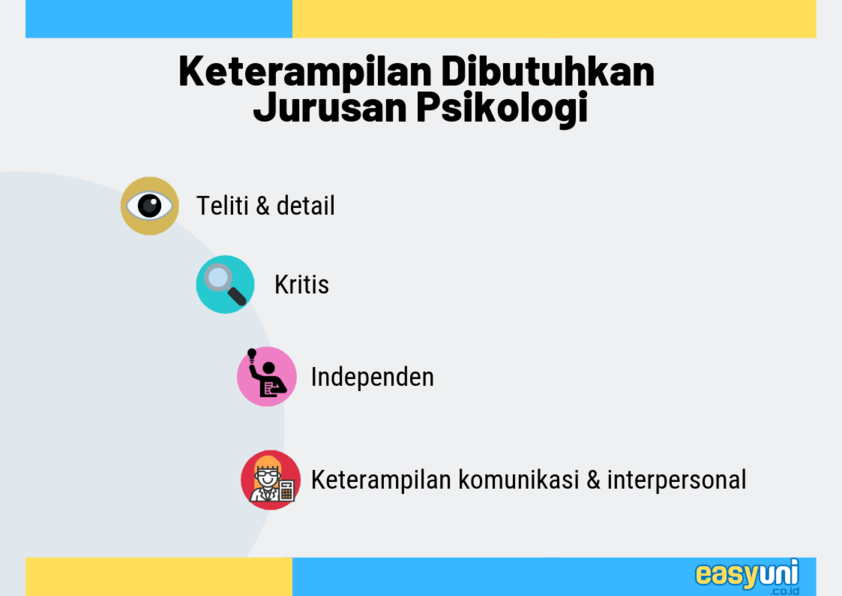 Keterampilan Dibutuhkan Jurusan Psikologi

Teliti & detail

Kritis

Independen

Keterampilan komunikasi & interpersonal

easyuni
.co.id